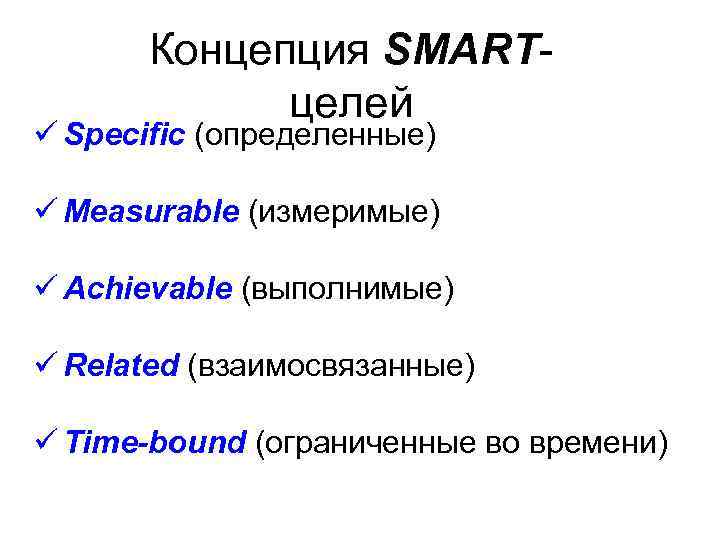 Концепция SMART-целей

✓ Specific (определенные)

✓ Measurable (измеримые)

✓ Achievable (выполнимые)

✓ Related (взаимосвязанные)

✓ Time-bound (ограниченные во времени)